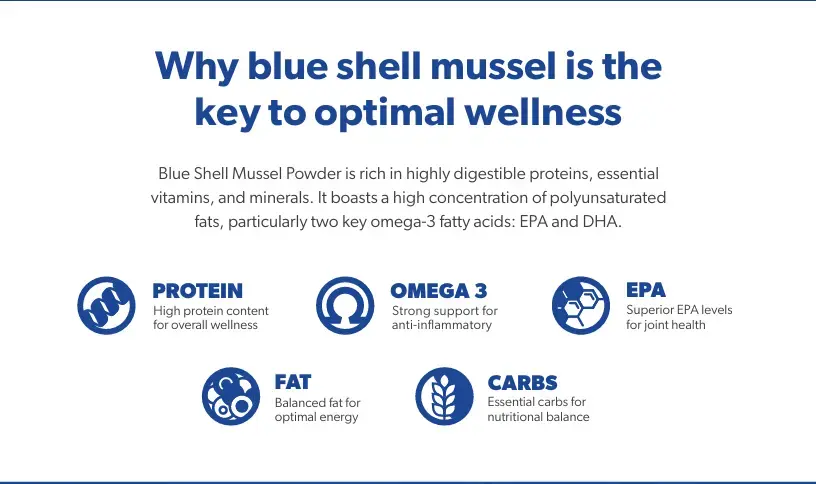 Why blue shell mussel is the key to optimal wellness

Blue Shell Mussel Powder is rich in highly digestible proteins, essential vitamins, and minerals. It boasts a high concentration of polyunsaturated fats, particularly two key omega-3 fatty acids: EPA and DHA.

PROTEIN
High protein content for overall wellness

OMEGA 3
Strong support for anti-inflammatory

EPA
Superior EPA levels for joint health

FAT
Balanced fat for optimal energy

CARBS
Essential carbs for nutritional balance